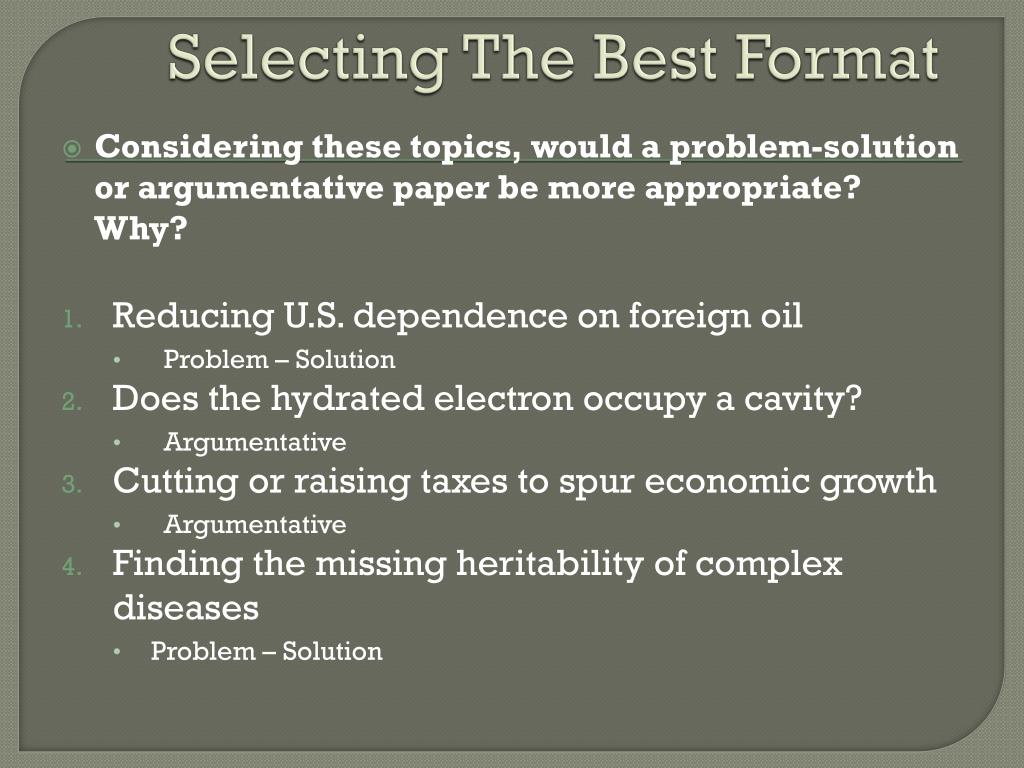 Selecting The Best Format

Considering these topics, would a problem-solution or argumentative paper be more appropriate? Why?

1. Reducing U.S. dependence on foreign oil
   • Problem – Solution
2. Does the hydrated electron occupy a cavity?
   • Argumentative
3. Cutting or raising taxes to spur economic growth
   • Argumentative
4. Finding the missing heritability of complex diseases
   • Problem – Solution